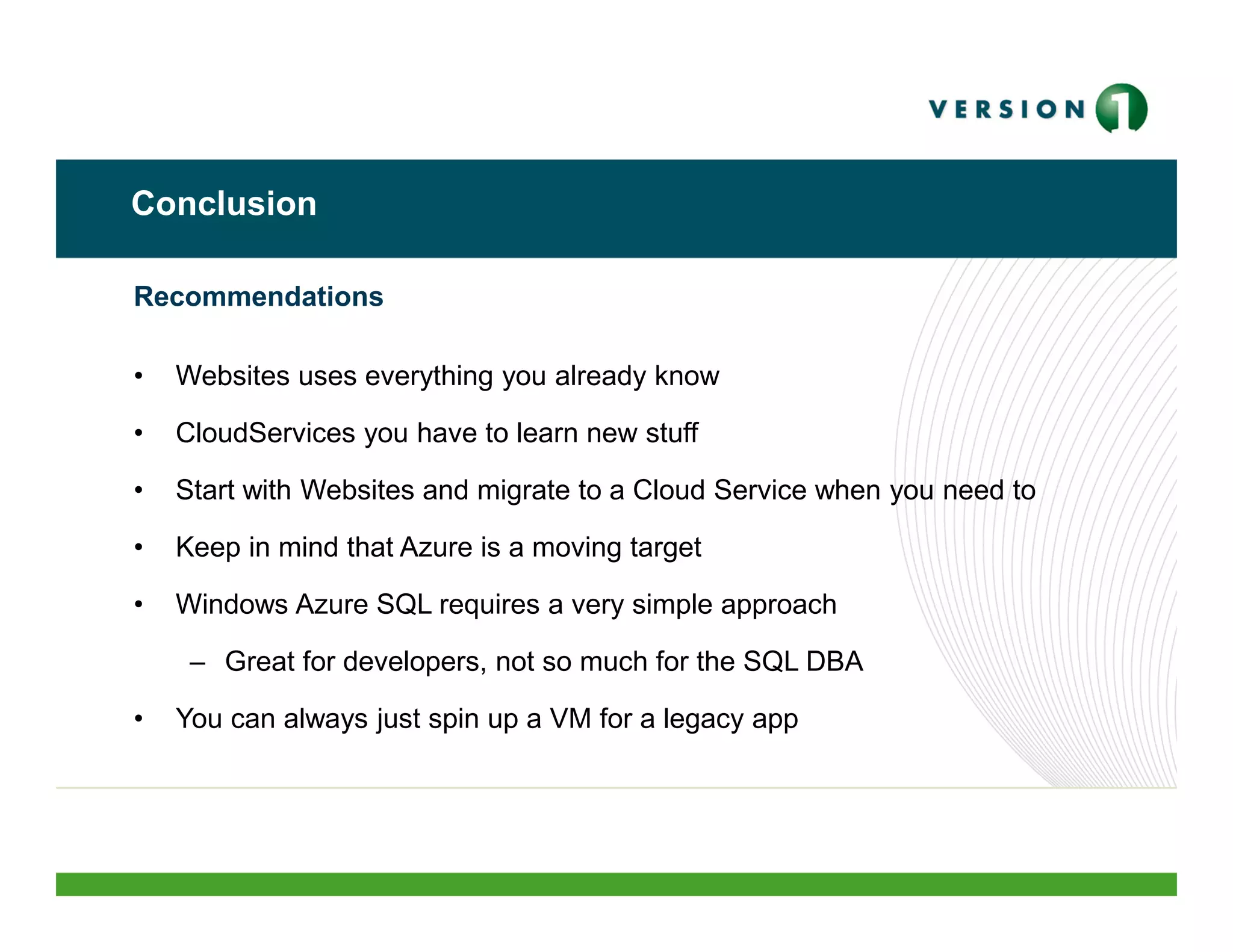 VERSION 1

Conclusion

Recommendations

• Websites uses everything you already know
• CloudServices you have to learn new stuff
• Start with Websites and migrate to a Cloud Service when you need to
• Keep in mind that Azure is a moving target
• Windows Azure SQL requires a very simple approach
 – Great for developers, not so much for the SQL DBA
• You can always just spin up a VM for a legacy app